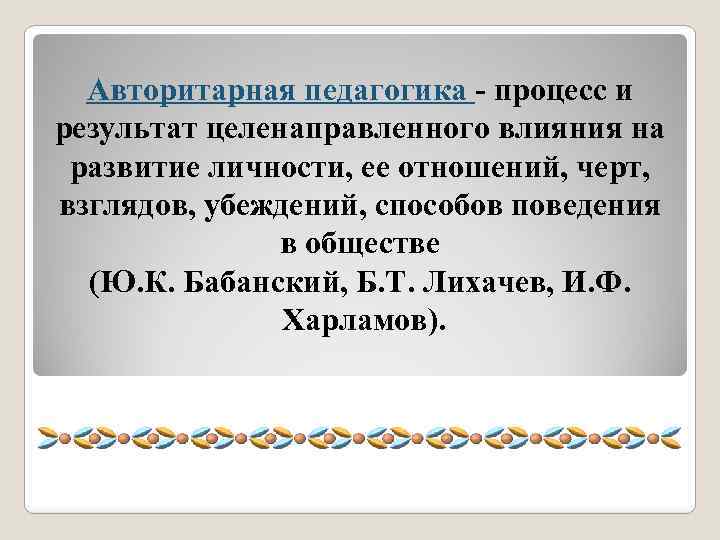 Авторитарная педагогика - процесс и результат целенаправленного влияния на развитие личности, ее отношений, черт, взглядов, убеждений, способов поведения в обществе (Ю.К. Бабанский, Б.Т. Лихачев, И.Ф. Харламов).